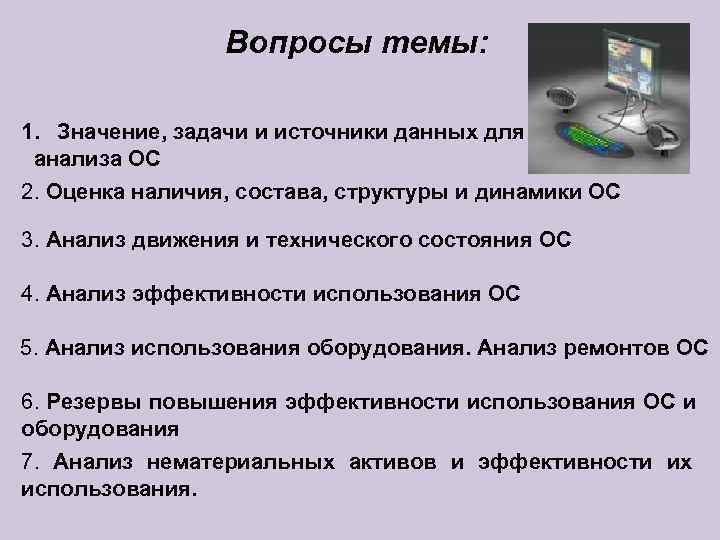 Вопросы темы:

1. Значение, задачи и источники данных для анализа ОС

2. Оценка наличия, состава, структуры и динамики ОС

3. Анализ движения и технического состояния ОС

4. Анализ эффективности использования ОС

5. Анализ использования оборудования. Анализ ремонтов ОС

6. Резервы повышения эффективности использования ОС и оборудования

7. Анализ нематериальных активов и эффективности их использования.